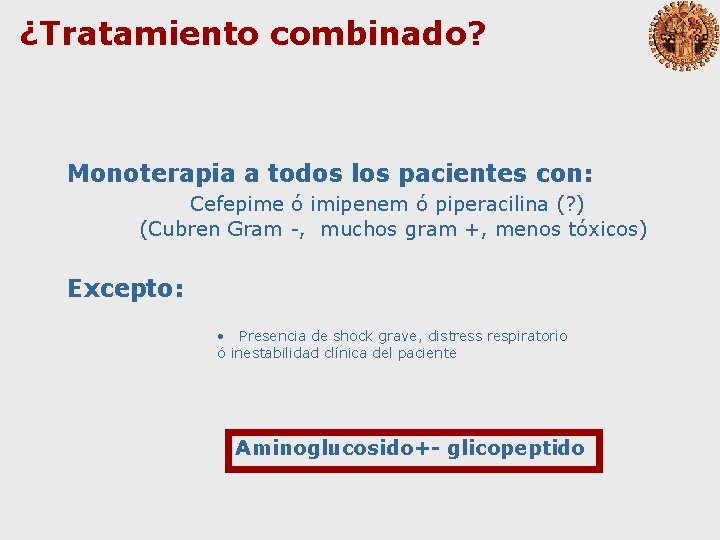 ¿Tratamiento combinado?

Monoterapia a todos los pacientes con:

Cefepime ó imipenem ó piperacilina (?)
(Cubren Gram -, muchos gram +, menos tóxicos)

Excepto:

• Presencia de shock grave, distress respiratorio ó inestabilidad clínica del paciente

Aminoglucosido+- glicopeptido